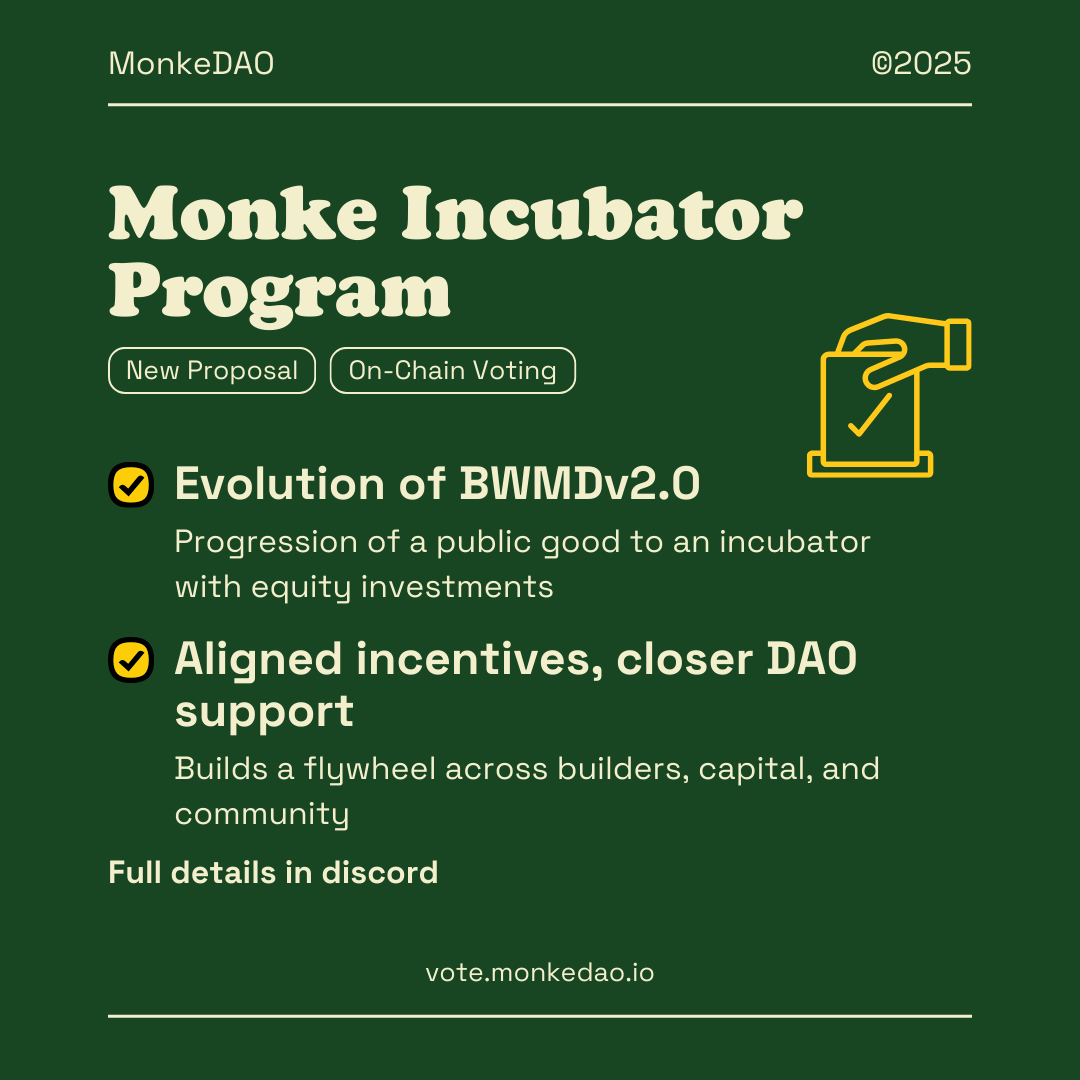 MonkeDAO ©2025

Monke Incubator Program

New Proposal On-Chain Voting

Evolution of BWMDv2.0

Progression of a public good to an incubator with equity investments

Aligned incentives, closer DAO support

Builds a flywheel across builders, capital, and community

Full details in discord

vote.monkedao.io